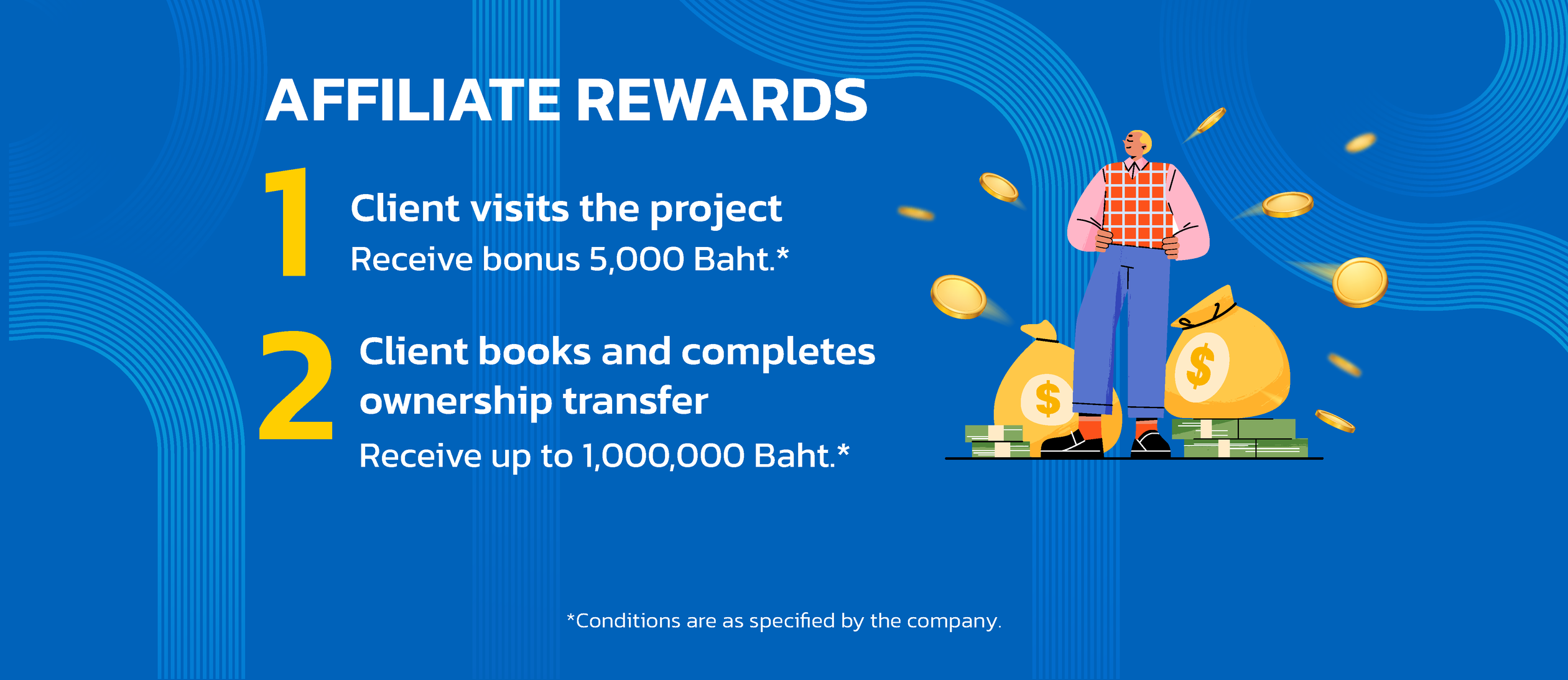 AFFILIATE REWARDS

1 Client visits the project
Receive bonus 5,000 Baht.*

2 Client books and completes ownership transfer
Receive up to 1,000,000 Baht.*

$

$

*Conditions are as specified by the company.